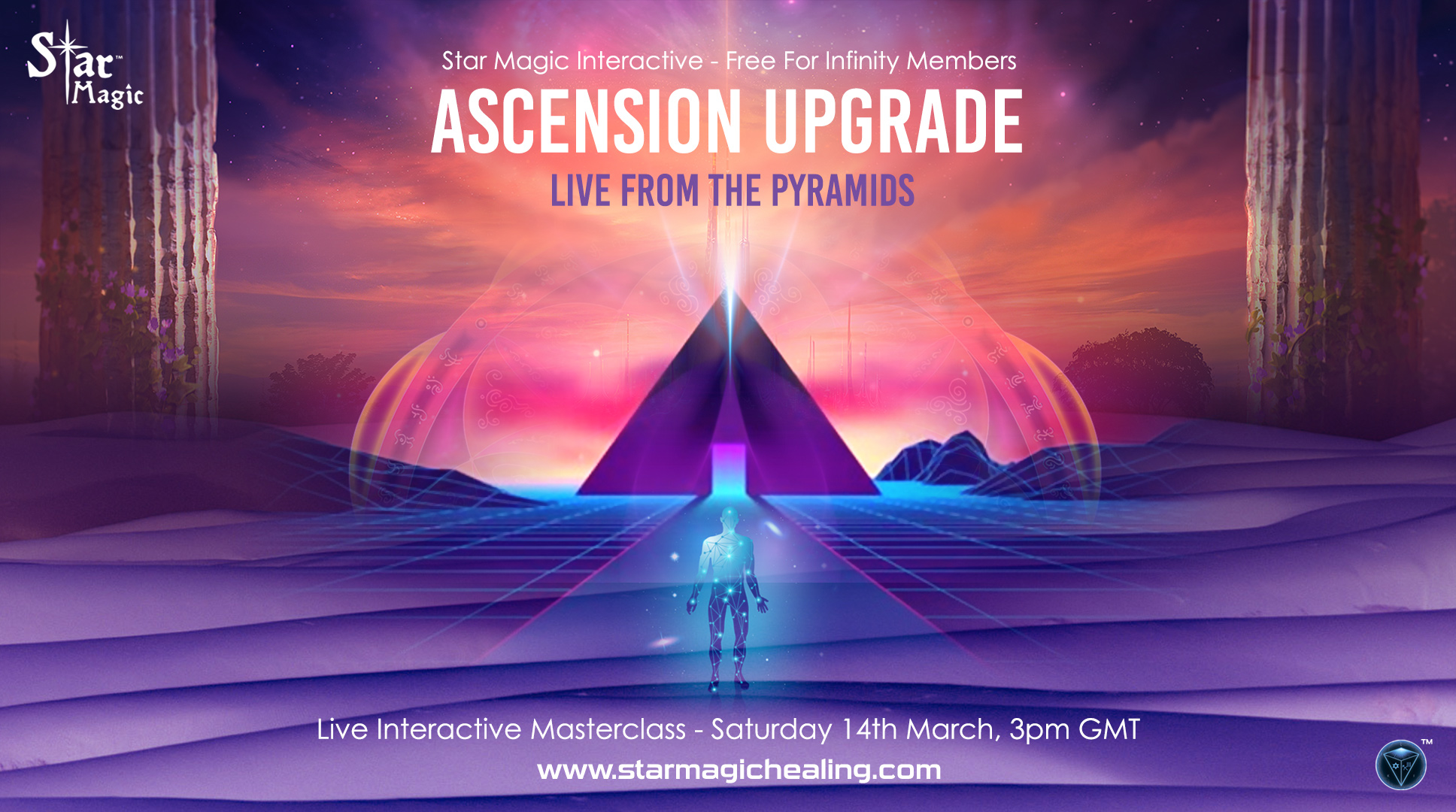 Star™ Magic

Star Magic Interactive - Free For Infinity Members

ASCENSION UPGRADE

LIVE FROM THE PYRAMIDS

Live Interactive Masterclass - Saturday 14th March, 3pm GMT

www.starmagichealing.com

™